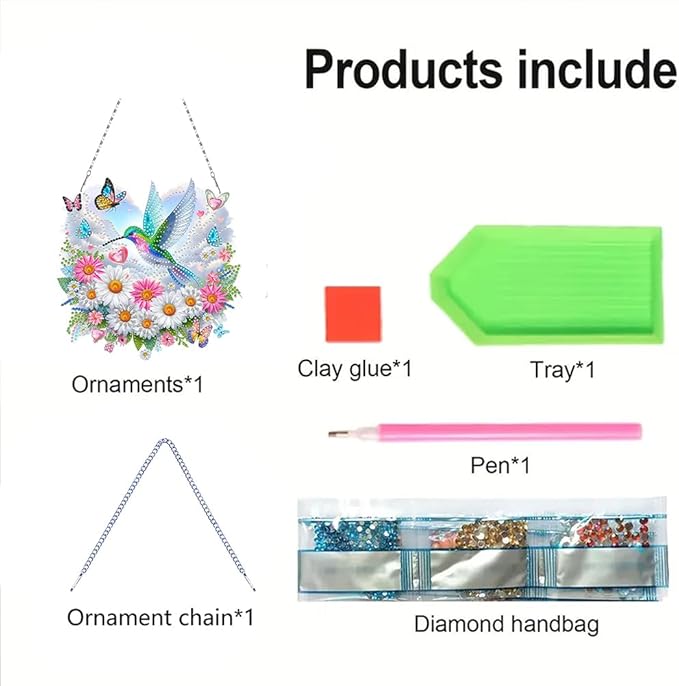 Products include

Ornaments*1

Clay glue*1

Tray*1

Pen*1

Ornament chain*1

Diamond handbag